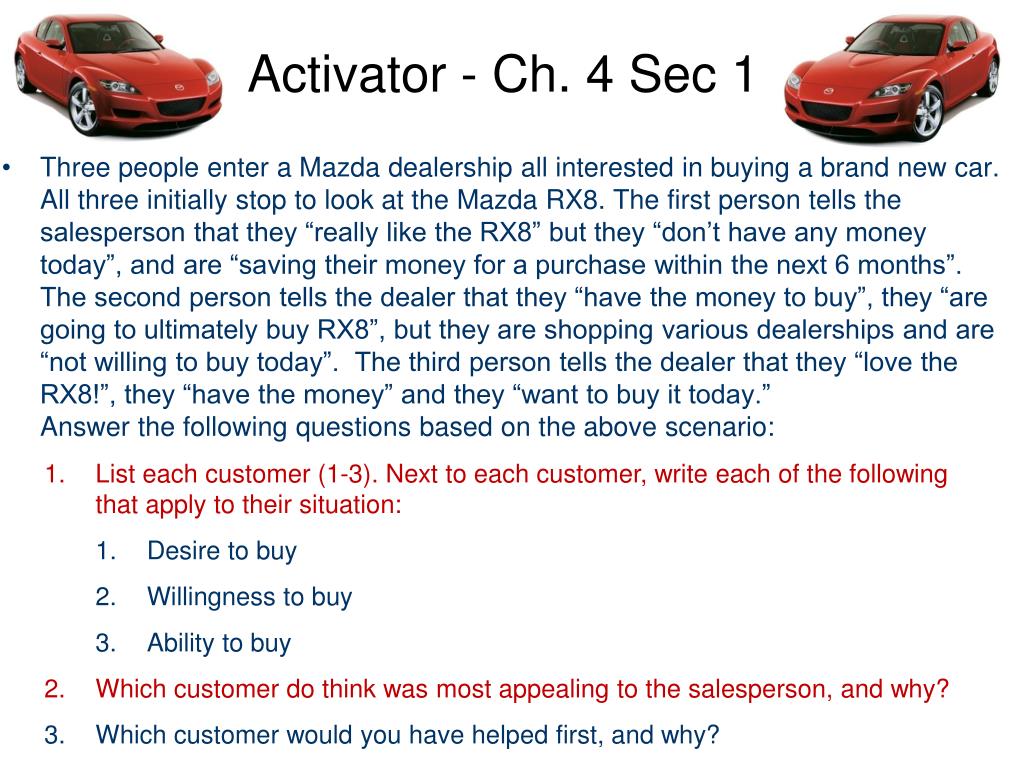 Activator - Ch. 4 Sec 1

• Three people enter a Mazda dealership all interested in buying a brand new car. All three initially stop to look at the Mazda RX8. The first person tells the salesperson that they “really like the RX8” but they “don’t have any money today”, and are “saving their money for a purchase within the next 6 months”. The second person tells the dealer that they “have the money to buy”, they “are going to ultimately buy RX8”, but they are shopping various dealerships and are “not willing to buy today”. The third person tells the dealer that they “love the RX8!”, they “have the money” and they “want to buy it today.”
Answer the following questions based on the above scenario:

1. List each customer (1-3). Next to each customer, write each of the following that apply to their situation:
1. Desire to buy
2. Willingness to buy
3. Ability to buy
2. Which customer do think was most appealing to the salesperson, and why?
3. Which customer would you have helped first, and why?